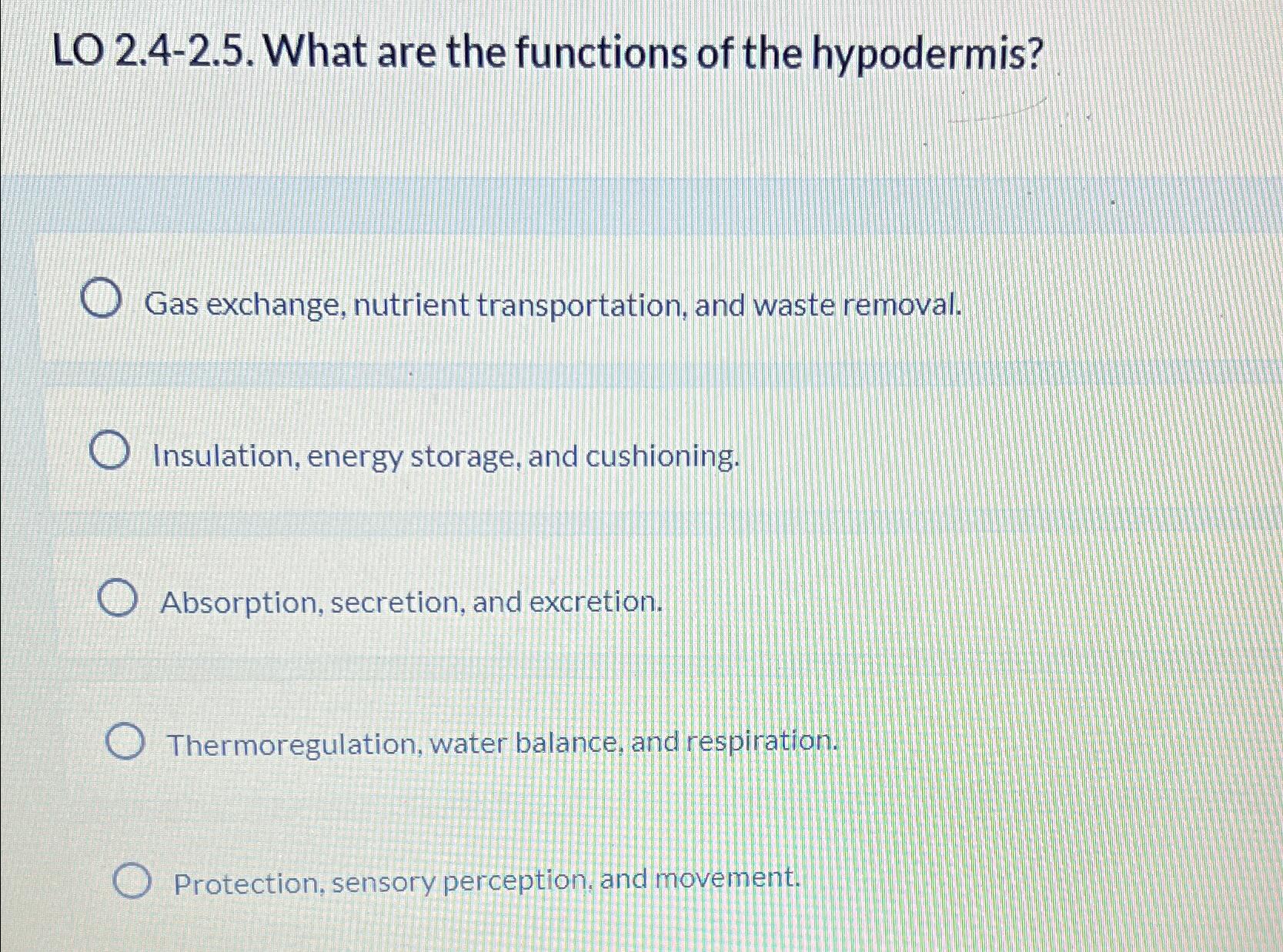 LO 2.4-2.5. What are the functions of the hypodermis?

Gas exchange, nutrient transportation, and waste removal.

Insulation, energy storage, and cushioning.

Absorption, secretion, and excretion.

Thermoregulation, water balance, and respiration.

Protection, sensory perception, and movement.